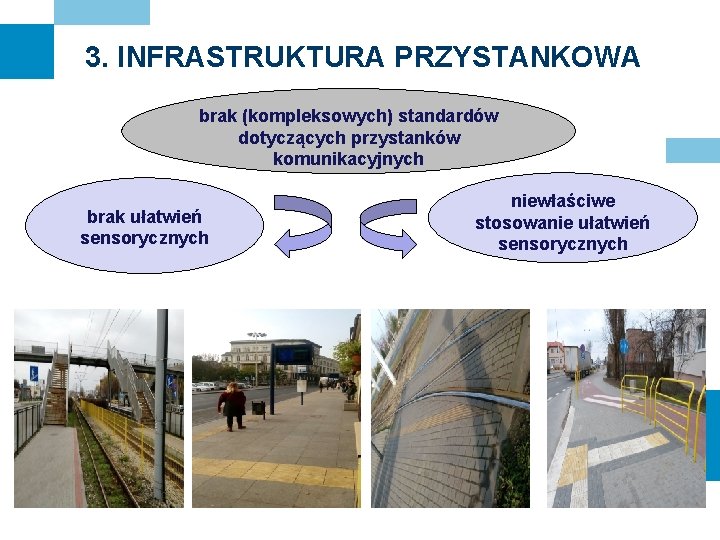 3. INFRASTRUKTURA PRZYSTANKOWA

brak (kompleksowych) standardów dotyczących przystanków komunikacyjnych

brak ułatwień sensorycznych

niewłaściwe stosowanie ułatwień sensorycznych